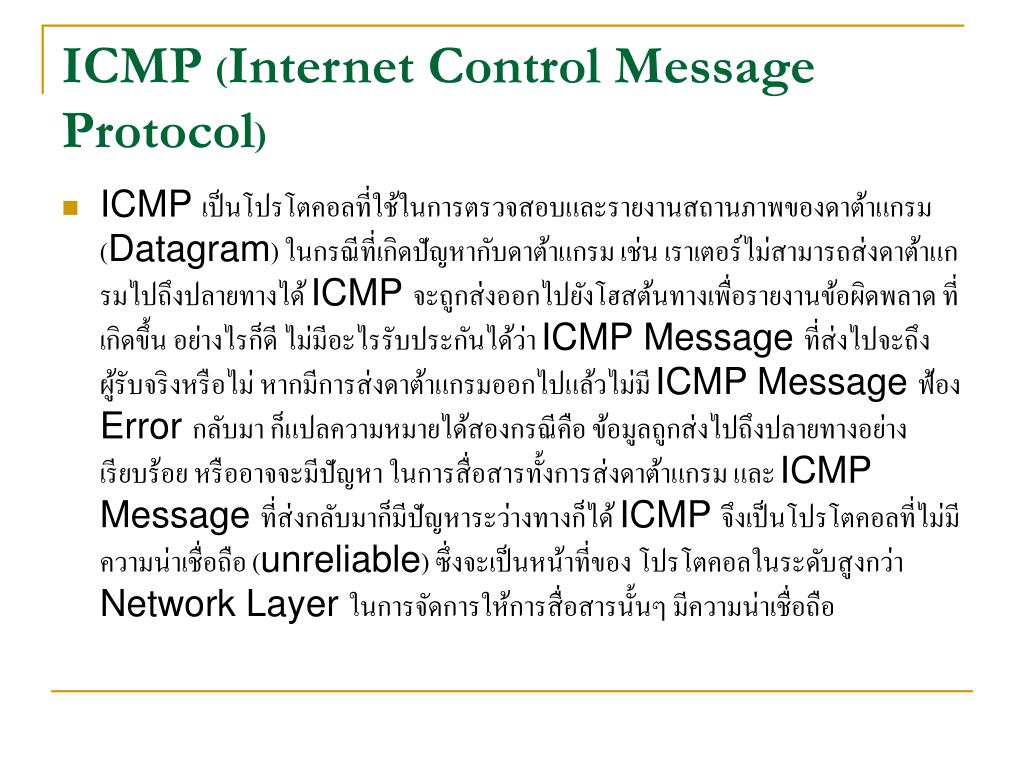 ICMP (Internet Control Message Protocol)

ICMP เป็นโปรโตคอลที่ใช้ในการตรวจสอบและรายงานสถานภาพของดาต้าแกรม (Datagram) ในกรณีที่เกิดปัญหากับดาต้าแกรม เช่น เราเตอร์ไม่สามารถส่งดาต้าแกรมไปถึงปลายทางได้ ICMP จะถูกส่งออกไปยังโฮสต้นทางเพื่อรายงานข้อผิดพลาด ที่เกิดขึ้น อย่างไรก็ดี ไม่มีอะไรรับประกันได้ว่า ICMP Message ที่ส่งไปจะถึงผู้รับจริงหรือไม่ หากมีการส่งดาต้าแกรมออกไปแล้วไม่มี ICMP Message ฟ้อง Error กลับมา ก็แปลความหมายได้สองกรณีคือ ข้อมูลถูกส่งไปถึงปลายทางอย่างเรียบร้อย หรืออาจจะมีปัญหา ในการสื่อสารทั้งการส่งดาต้าแกรม และ ICMP Message ที่ส่งกลับมาก็มีปัญหาระว่างทางก็ได้ ICMP จึงเป็นโปรโตคอลที่ไม่มีความน่าเชื่อถือ (unreliable) ซึ่งจะเป็นหน้าที่ของ โปรโตคอลในระดับสูงกว่า Network Layer ในการจัดการให้การสื่อสารนั้นๆ มีความน่าเชื่อถือ